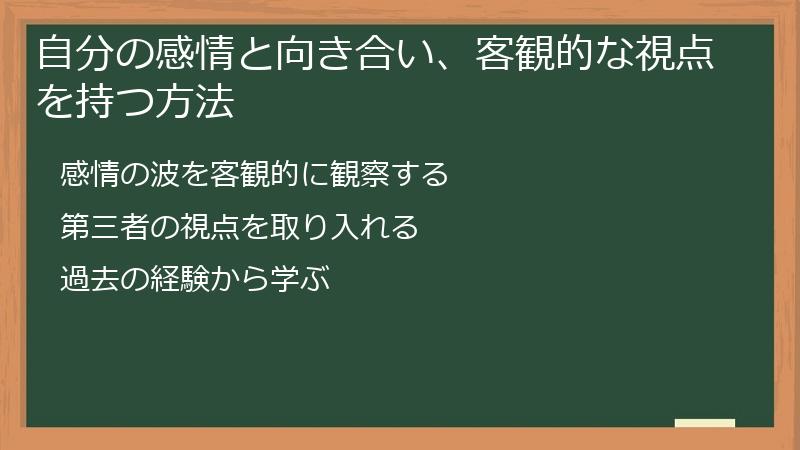 自分の感情と向き合い、客観的な視点を持つ方法

感情の波を客観的に観察する

第三者の視点を取り入れる

過去の経験から学ぶ